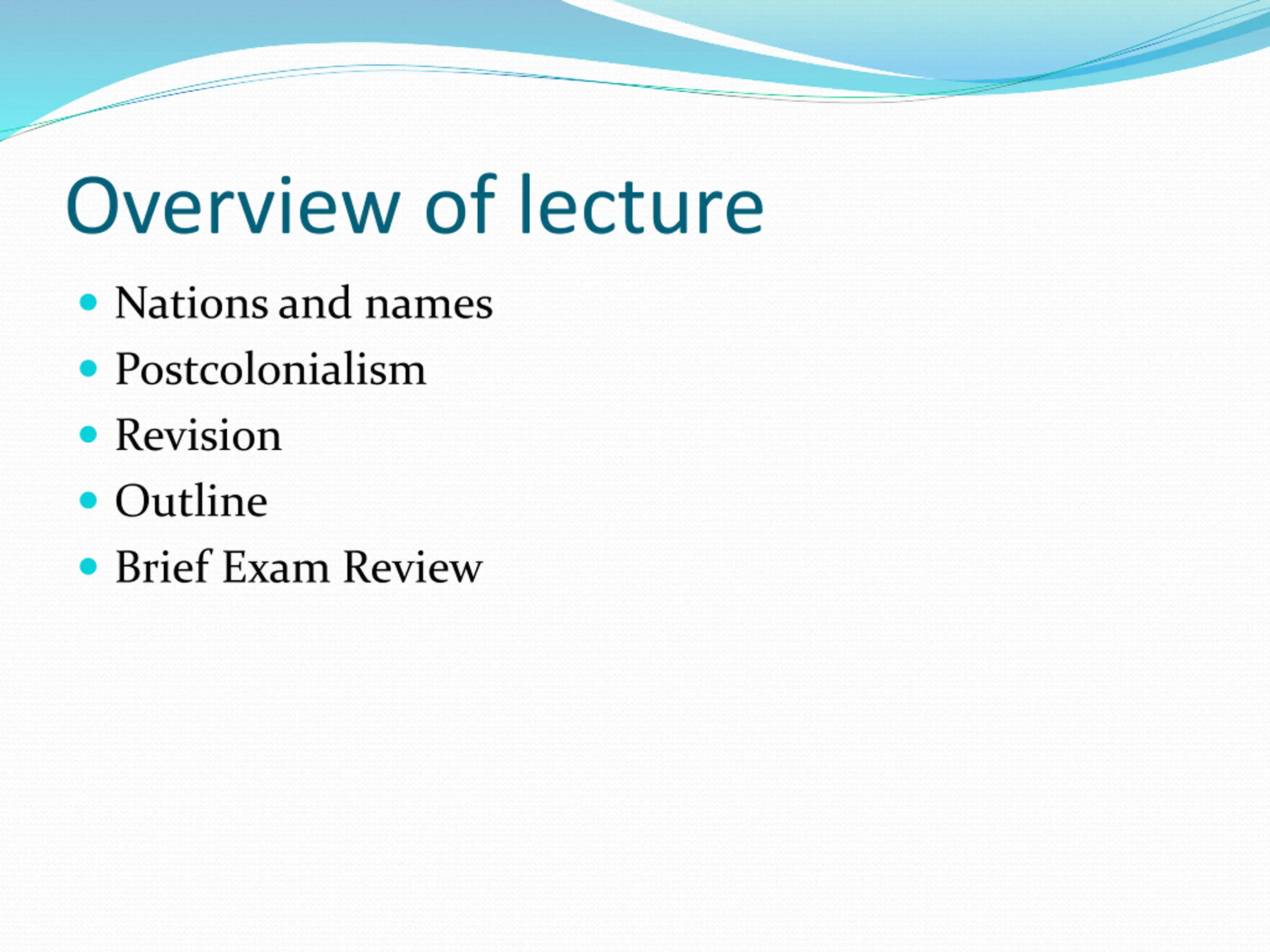 Overview of lecture

- Nations and names
- Postcolonialism
- Revision
- Outline
- Brief Exam Review